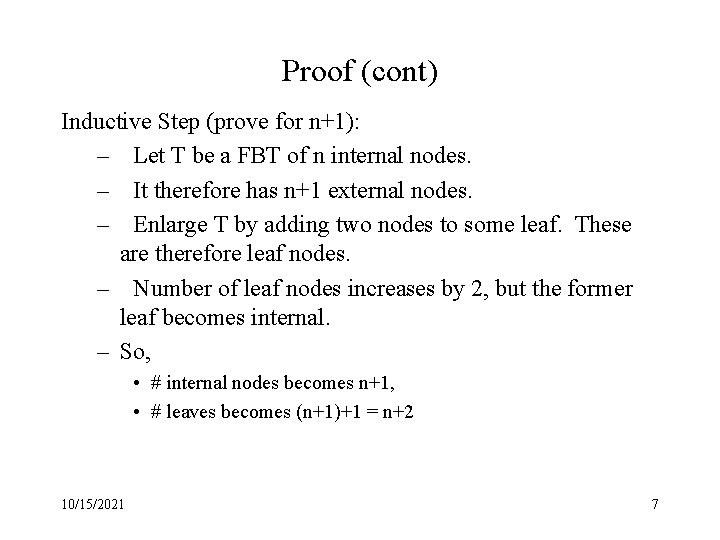 Proof (cont)

Inductive Step (prove for n+1):

– Let T be a FBT of n internal nodes.

– It therefore has n+1 external nodes.

– Enlarge T by adding two nodes to some leaf. These are therefore leaf nodes.

– Number of leaf nodes increases by 2, but the former leaf becomes internal.

– So,

• # internal nodes becomes n+1,

• # leaves becomes (n+1)+1 = n+2

10/15/2021

7